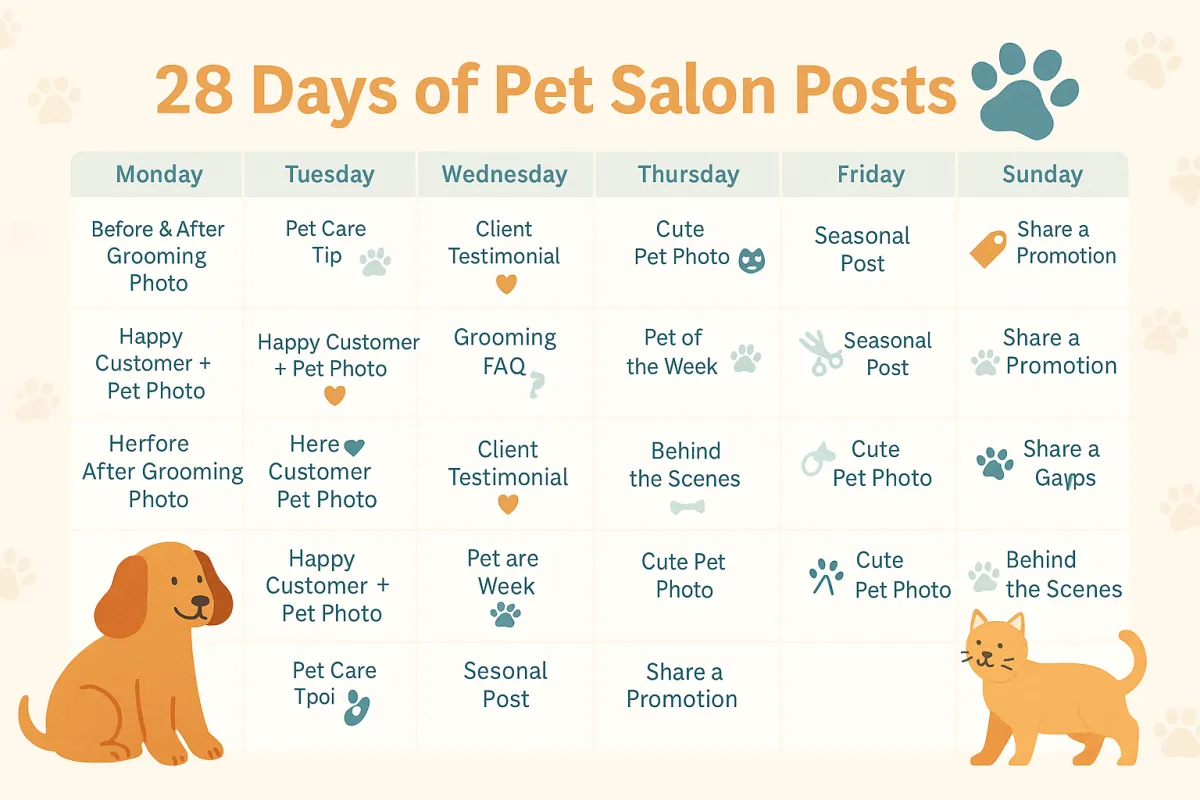 28 Days of Pet Salon Posts

| Monday | Tuesday | Wednesday | Thursday | Friday | Sunday |
|---|---|---|---|---|---|
| Before & After Grooming Photo | Pet Care Tip | Client Testimonial | Cute Pet Photo | Seasonal Post | Share a Promotion |
| Happy Customer + Pet Photo | Happy Customer + Pet Photo | Grooming FAQ | Pet of the Week | Seasonal Post | Share a Promotion |
| Herfore After Grooming Photo | Here Customer Pet Photo | Client Testimonial | Behind the Scenes | Cute Pet Photo | Share a Gayps |
| | Happy Customer + Pet Photo | Pet are Week | Cute Pet Photo | Cute Pet Photo | Behind the Scenes |
| | Pet Care Tpoi | Sesonal Post | Share a Promotion | | |